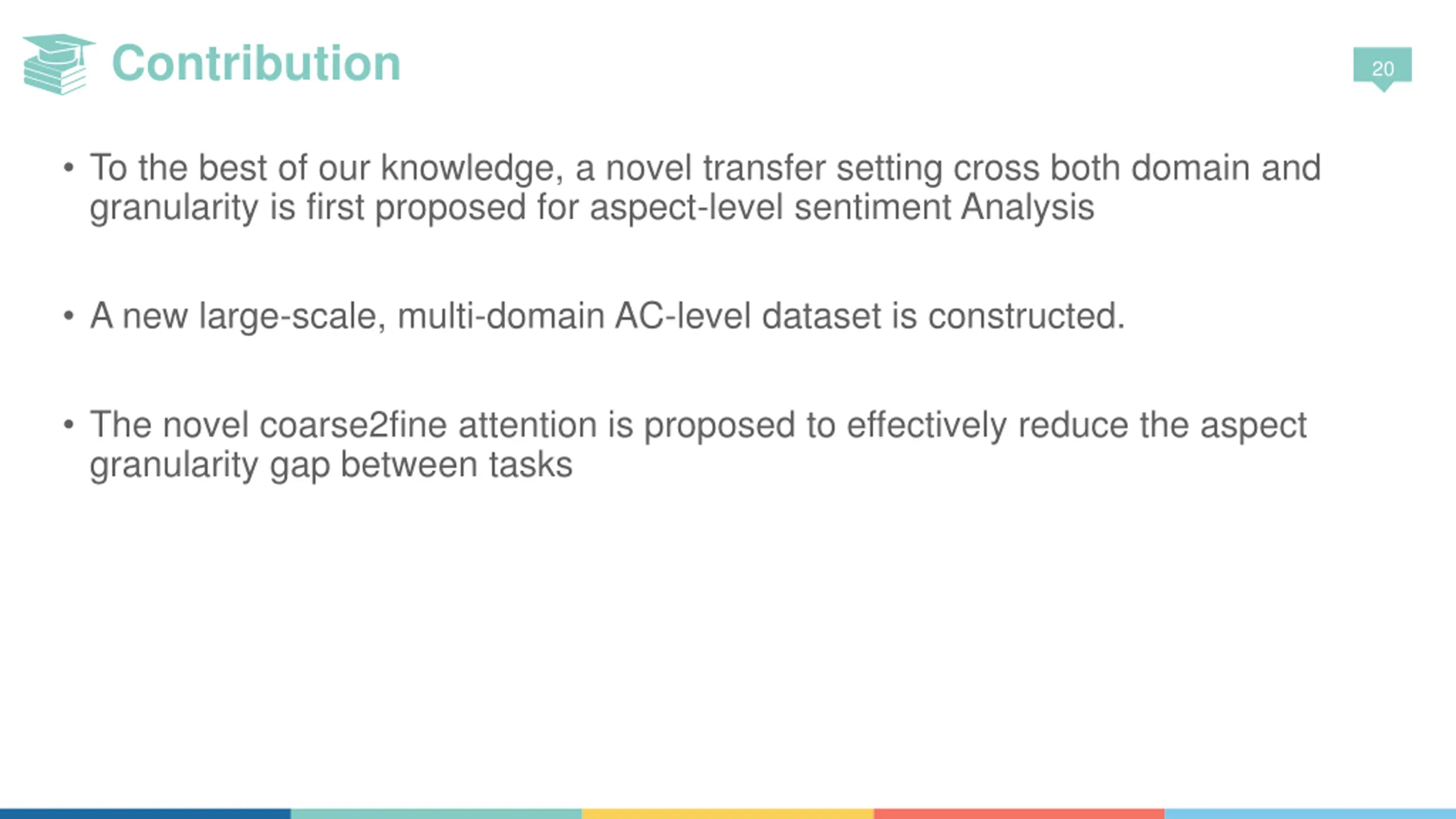 Contribution

20

• To the best of our knowledge, a novel transfer setting cross both domain and granularity is first proposed for aspect-level sentiment Analysis

• A new large-scale, multi-domain AC-level dataset is constructed.

• The novel coarse2fine attention is proposed to effectively reduce the aspect granularity gap between tasks